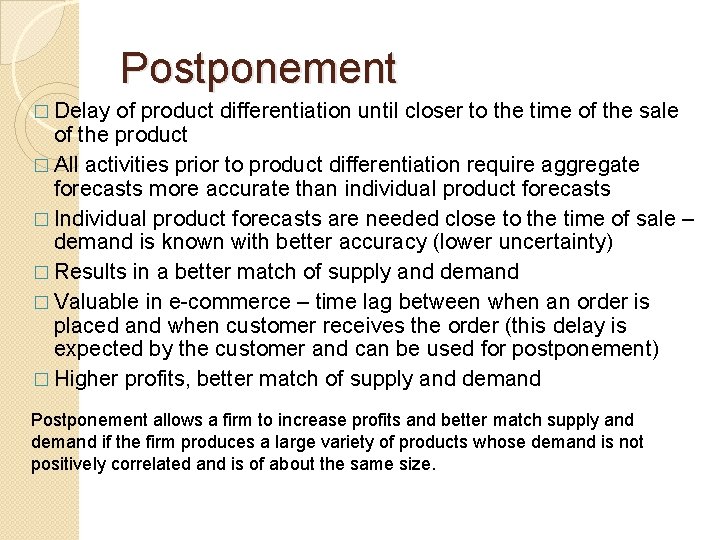 Postponement

□ Delay of product differentiation until closer to the time of the sale of the product
□ All activities prior to product differentiation require aggregate forecasts more accurate than individual product forecasts
□ Individual product forecasts are needed close to the time of sale – demand is known with better accuracy (lower uncertainty)
□ Results in a better match of supply and demand
□ Valuable in e-commerce – time lag between when an order is placed and when customer receives the order (this delay is expected by the customer and can be used for postponement)
□ Higher profits, better match of supply and demand

Postponement allows a firm to increase profits and better match supply and demand if the firm produces a large variety of products whose demand is not positively correlated and is of about the same size.